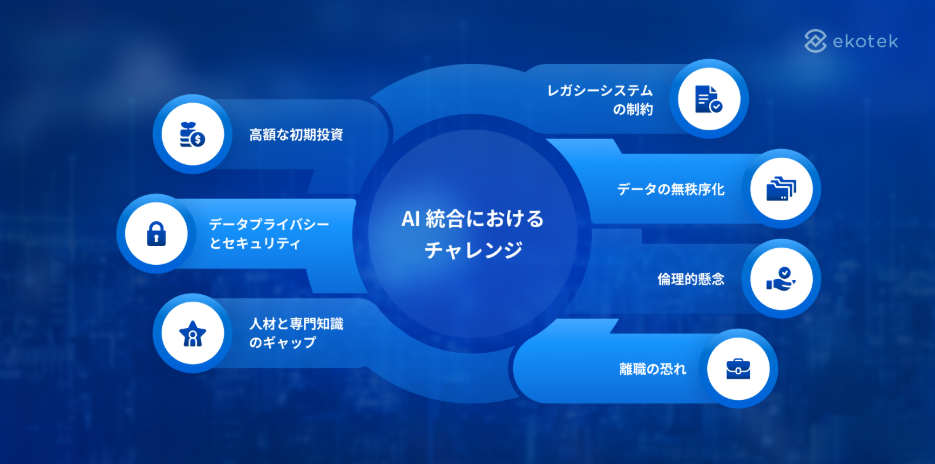 ekotek

AI 統合における
チャレンジ

高額な初期投資

データプライバシー
とセキュリティ

人材と専門知識
のギャップ

レガシーシステム
の制約

データの無秩序化

倫理的懸念

離職の恐れ